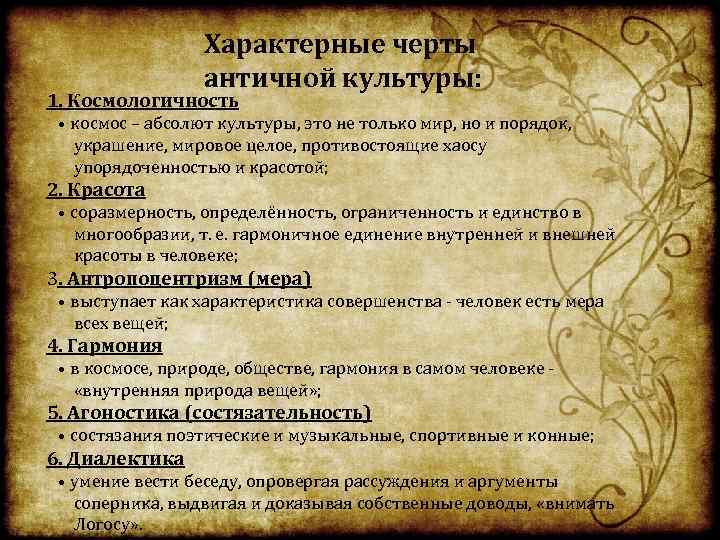 Характерные черты античной культуры:

1. Космологичность

• космос – абсолют культуры, это не только мир, но и порядок, украшение, мировое целое, противостоящие хаосу упорядоченностью и красотой;

2. Красота

• соразмерность, определённость, ограниченность и единство в многообразии, т. е. гармоничное единение внутренней и внешней красоты в человеке;

3. Антропоцентризм (мера)

• выступает как характеристика совершенства - человек есть мера всех вещей;

4. Гармония

• в космосе, природе, обществе, гармония в самом человеке - «внутренняя природа вещей»;

5. Агоностика (состязательность)

• состязания поэтические и музыкальные, спортивные и конные;

6. Диалектика

• умение вести беседу, опровергая рассуждения и аргументы соперника, выдвигая и доказывая собственные доводы, «внимать Логосу».